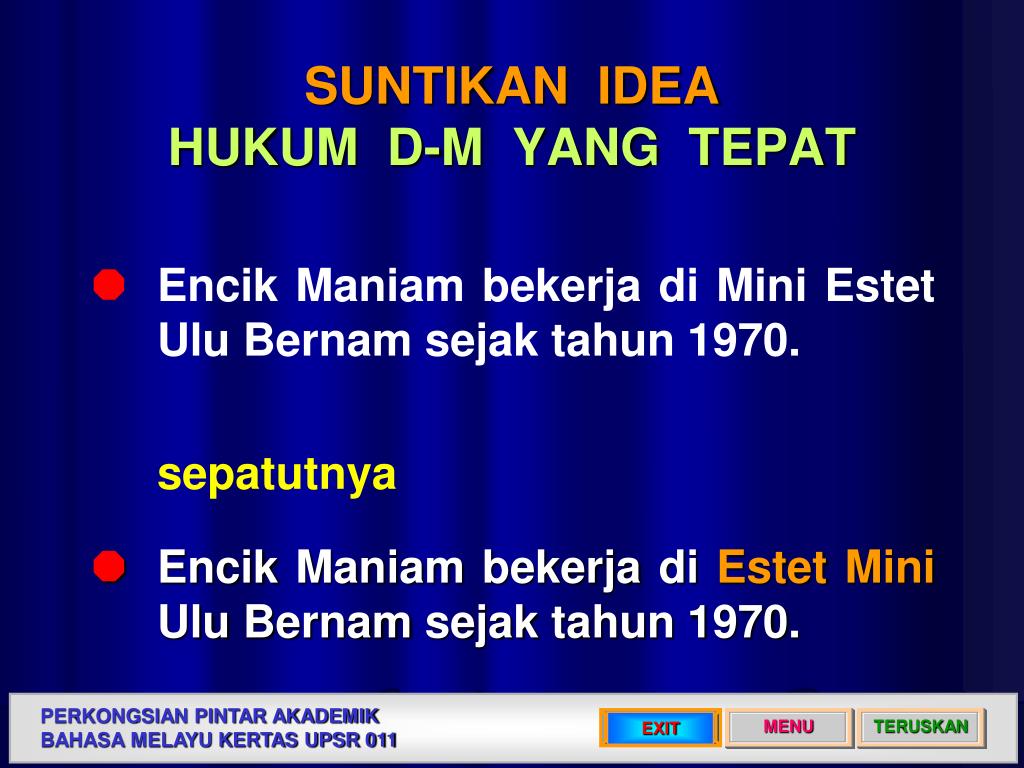 SUNTIKAN IDEA
HUKUM D-M YANG TEPAT

Encik Maniam bekerja di Mini Estet Ulu Bernam sejak tahun 1970.

sepatutnya

Encik Maniam bekerja di Estet Mini Ulu Bernam sejak tahun 1970.

PERKONGSIAN PINTAR AKADEMIK
BAHASA MELAYU KERTAS UPSR 011

EXIT
MENU
TERUSKAN